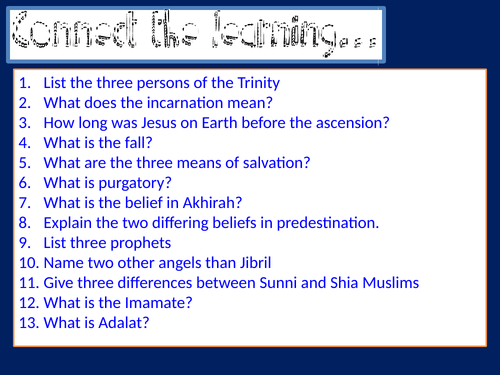 Connect the learning…

1. List the three persons of the Trinity
2. What does the incarnation mean?
3. How long was Jesus on Earth before the ascension?
4. What is the fall?
5. What are the three means of salvation?
6. What is purgatory?
7. What is the belief in Akhirah?
8. Explain the two differing beliefs in predestination.
9. List three prophets
10. Name two other angels than Jibril
11. Give three differences between Sunni and Shia Muslims
12. What is the Imamate?
13. What is Adalat?